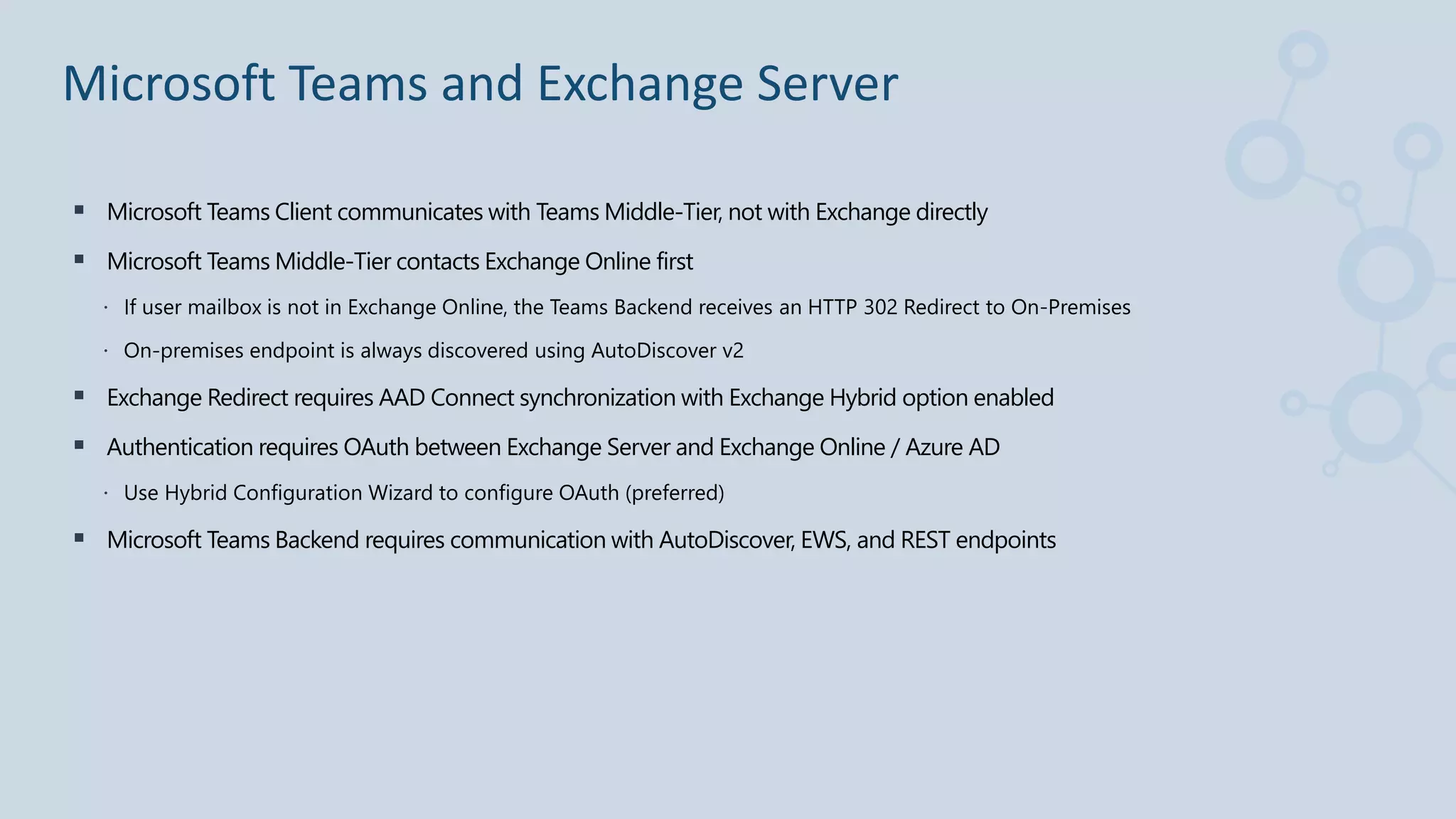 Microsoft Teams and Exchange Server

▪ Microsoft Teams Client communicates with Teams Middle-Tier, not with Exchange directly

▪ Microsoft Teams Middle-Tier contacts Exchange Online first

· If user mailbox is not in Exchange Online, the Teams Backend receives an HTTP 302 Redirect to On-Premises

· On-premises endpoint is always discovered using AutoDiscover v2

▪ Exchange Redirect requires AAD Connect synchronization with Exchange Hybrid option enabled

▪ Authentication requires OAuth between Exchange Server and Exchange Online / Azure AD

· Use Hybrid Configuration Wizard to configure OAuth (preferred)

▪ Microsoft Teams Backend requires communication with AutoDiscover, EWS, and REST endpoints